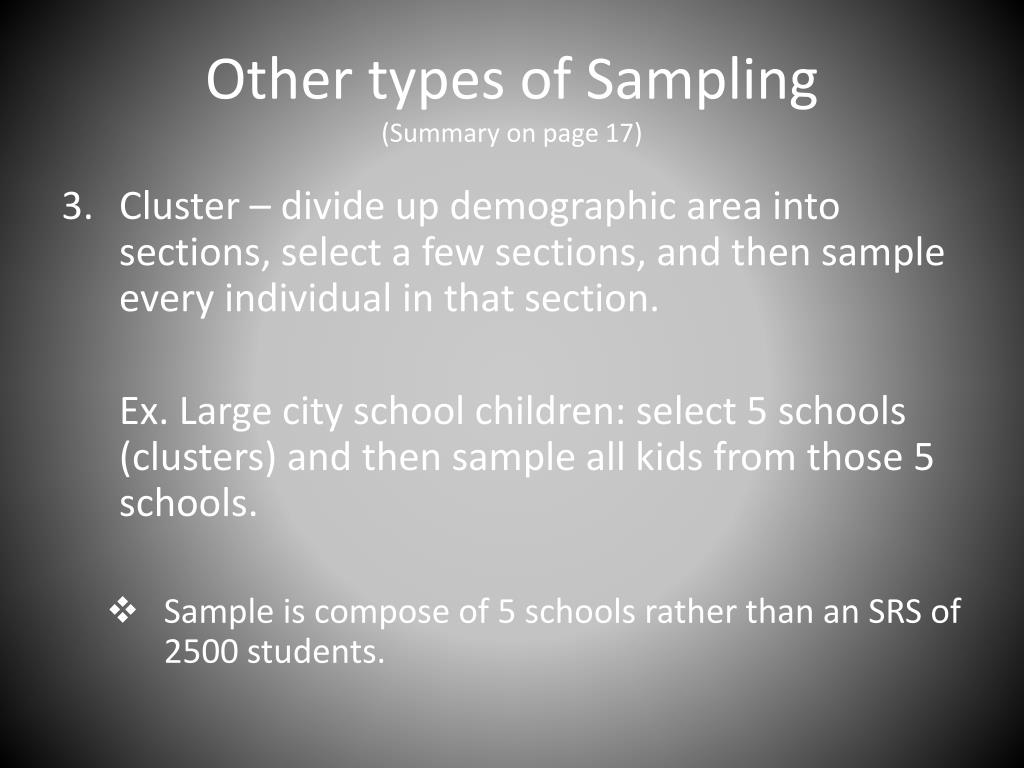 Other types of Sampling
(Summary on page 17)

3. Cluster – divide up demographic area into sections, select a few sections, and then sample every individual in that section.

Ex. Large city school children: select 5 schools (clusters) and then sample all kids from those 5 schools.

❖ Sample is compose of 5 schools rather than an SRS of 2500 students.